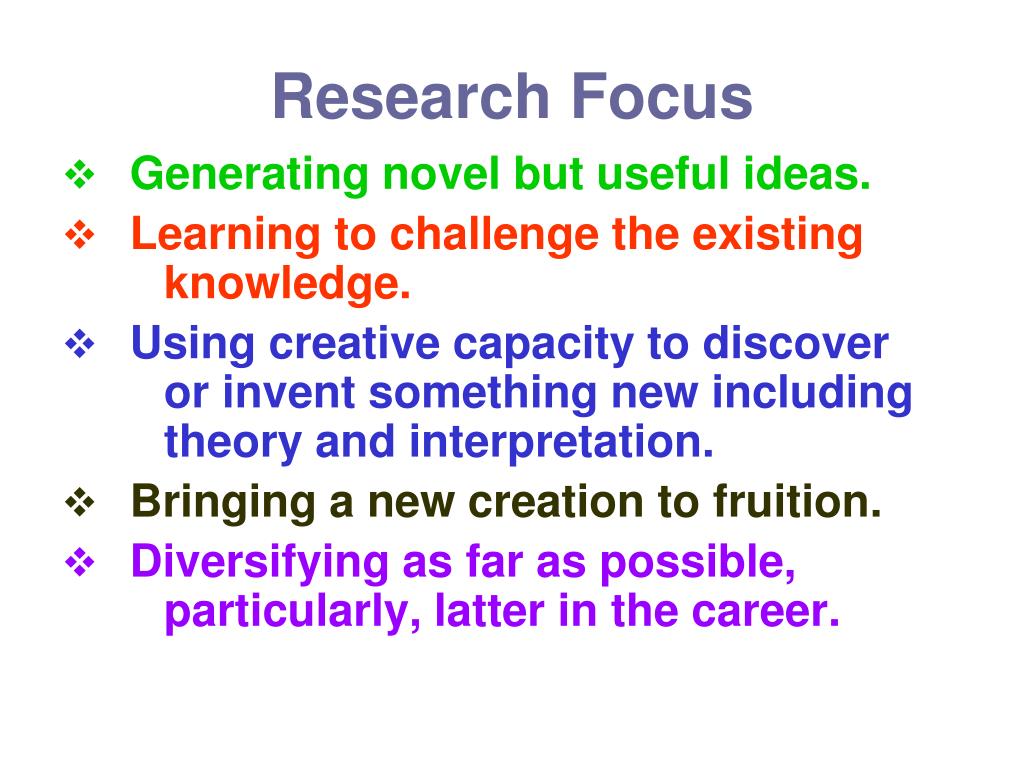 Research Focus

❖ Generating novel but useful ideas.
❖ Learning to challenge the existing knowledge.
❖ Using creative capacity to discover or invent something new including theory and interpretation.
❖ Bringing a new creation to fruition.
❖ Diversifying as far as possible, particularly, latter in the career.